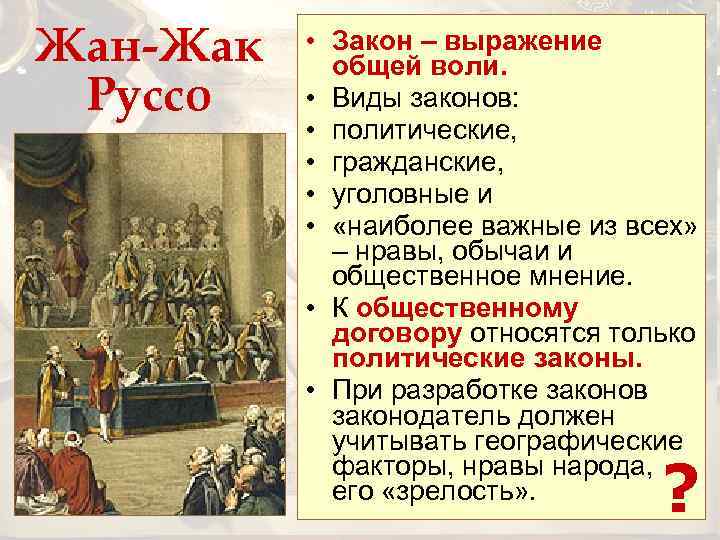 Жан-Жак Руссо

• Закон – выражение общей воли.
• Виды законов:
• политические,
• гражданские,
• уголовные и
• «наиболее важные из всех» – нравы, обычаи и общественное мнение.
• К общественному договору относятся только политические законы.
• При разработке законов законодатель должен учитывать географические факторы, нравы народа, его «зрелость».

?